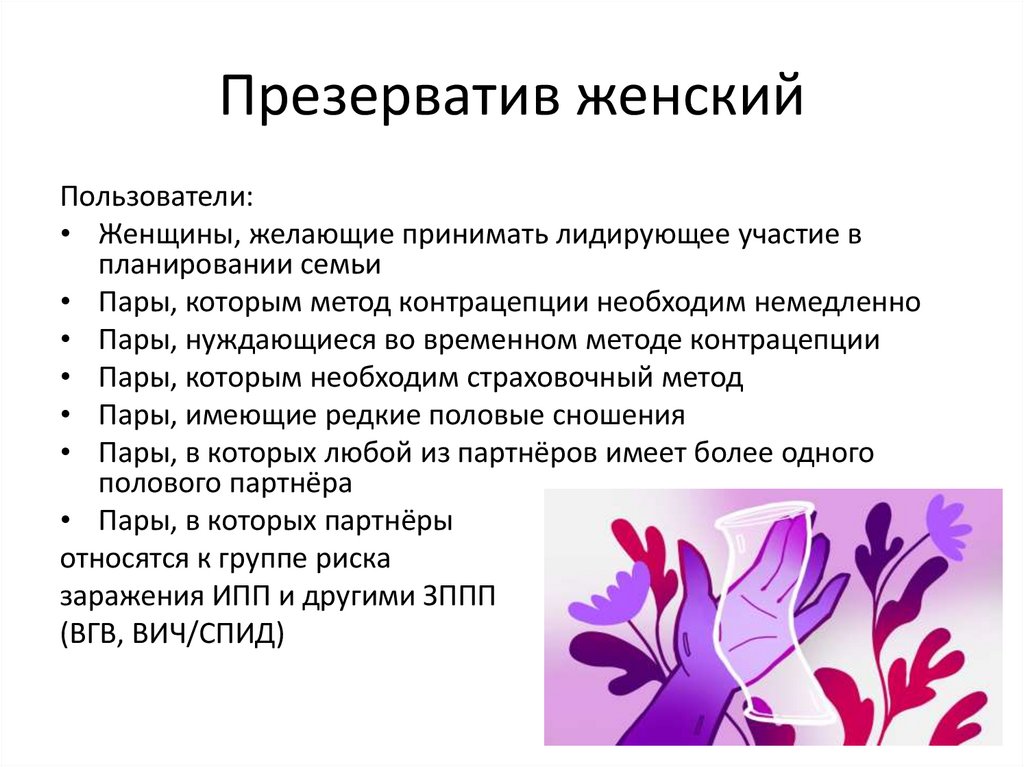 Презерватив женский

Пользователи:

• Женщины, желающие принимать лидирующее участие в планировании семьи
• Пары, которым метод контрацепции необходим немедленно
• Пары, нуждающиеся во временном методе контрацепции
• Пары, которым необходим страховочный метод
• Пары, имеющие редкие половые сношения
• Пары, в которых любой из партнёров имеет более одного полового партнёра
• Пары, в которых партнёры относятся к группе риска заражения ИПП и другими ЗППП (ВГВ, ВИЧ/СПИД)